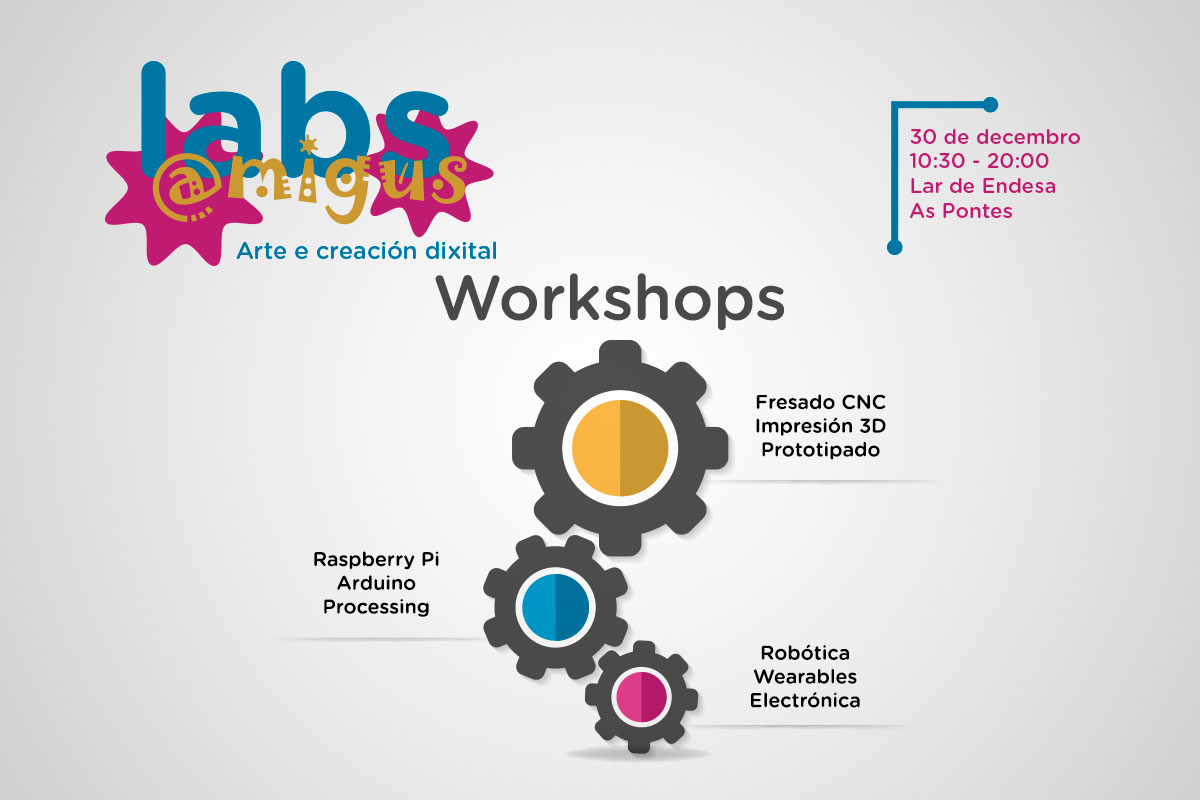 labs
@migus
Arte e creación dixital

30 de decembro
10:30 - 20:00
Lar de Endesa
As Pontes

Workshops

Fresado CNC
Impresión 3D
Prototipado

Raspberry Pi
Arduino
Processing

Robótica
Wearables
Electrónica